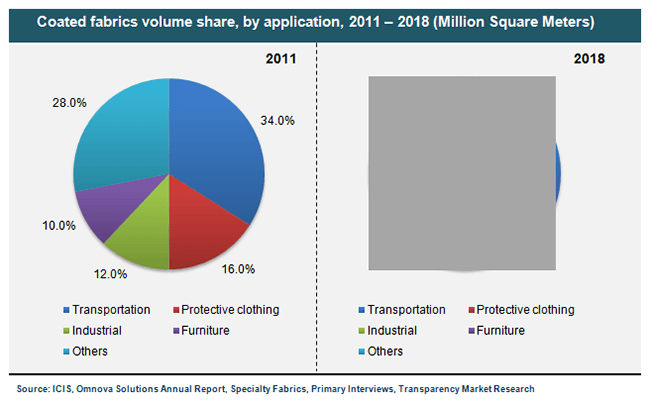 Coated fabrics volume share, by application, 2011 – 2018 (Million Square Meters)

2011

28.0%

34.0%

10.0%

12.0%

16.0%

Transportation
Protective clothing
Industrial
Furniture
Others

2018

Transportation
Protective clothing
Industrial
Furniture
Others

Source: ICIS, Omnova Solutions Annual Report, Specialty Fabrics, Primary Interviews, Transparency Market Research